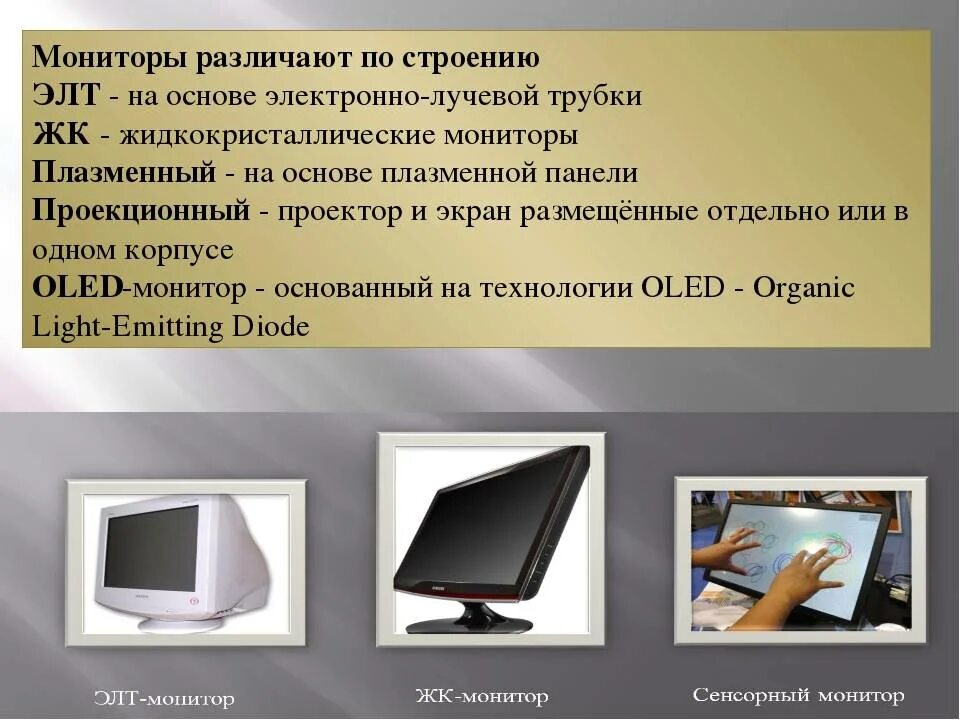 Мониторы различают по строению
ЭЛТ - на основе электронно-лучевой трубки
ЖК - жидкокристаллические мониторы
Плазменный - на основе плазменной панели
Проекционный - проектор и экран размещённые отдельно или в одном корпусе
OLED-монитор - основанный на технологии OLED - Organic Light-Emitting Diode

ЭЛТ-монитор

ЖК-монитор

Сенсорный монитор